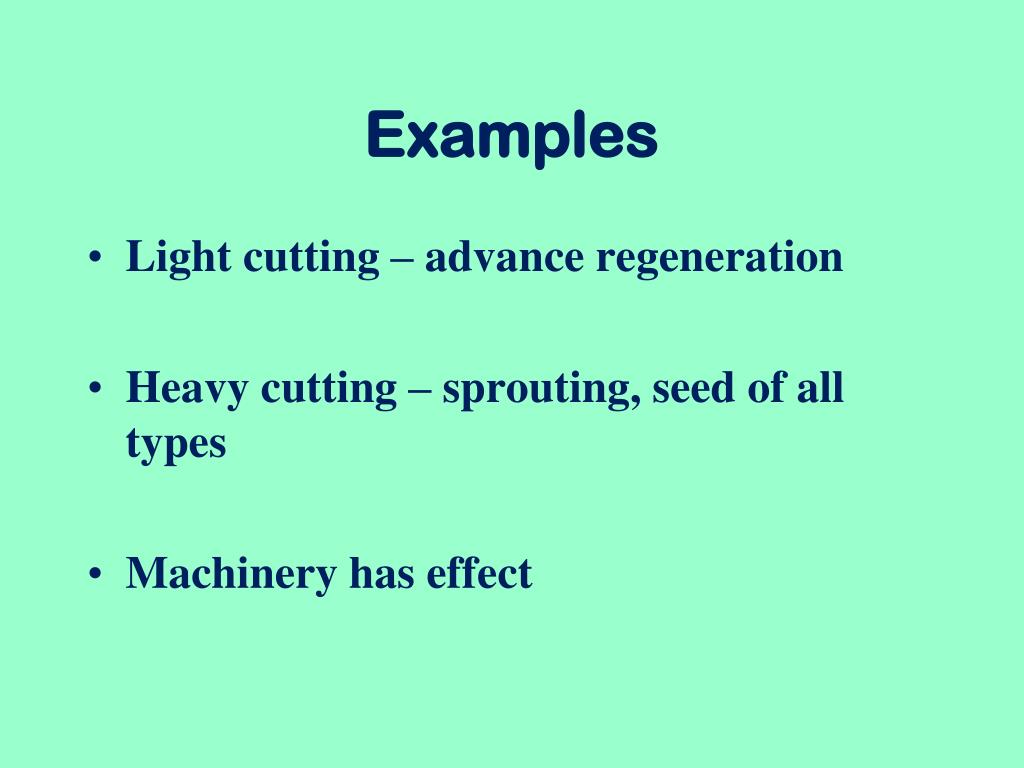 Examples

• Light cutting – advance regeneration

• Heavy cutting – sprouting, seed of all types

• Machinery has effect